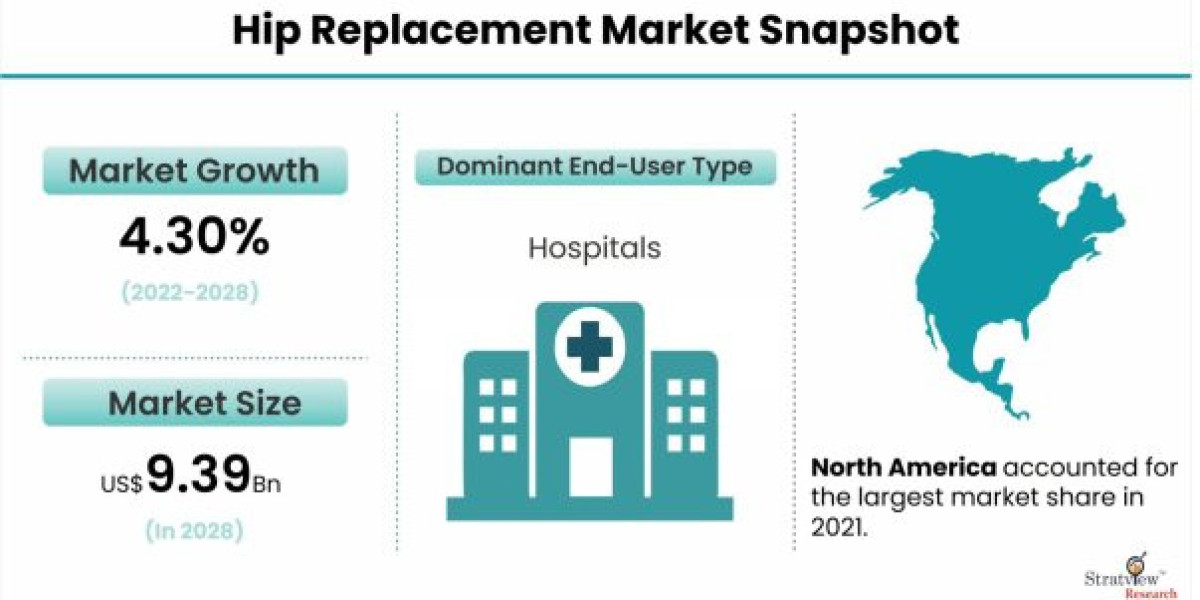 Hip Replacement Market Snapshot

Market Growth

4.30%

(2022-2028)

Market Size

US$ 9.39 Bn

(In 2028)

Dominant End-User Type

Hospitals

North America accounted for the largest market share in 2021.

Stratview Research